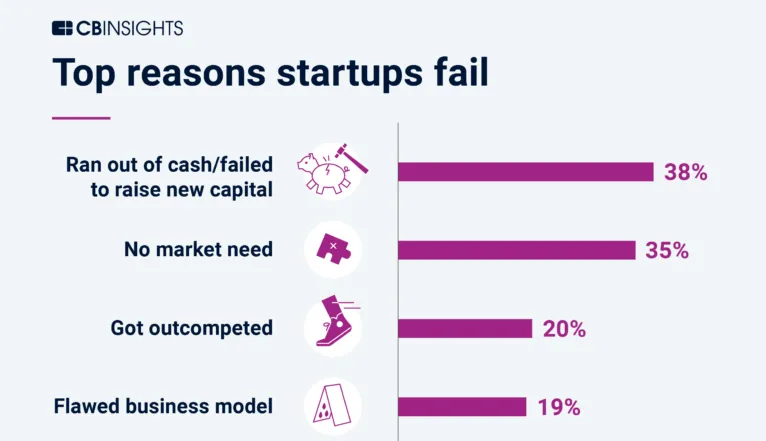 CBINSIGHTS

Top reasons startups fail

Ran out of cash/failed to raise new capital 38%

No market need 35%

Got outcompeted 20%

Flawed business model 19%